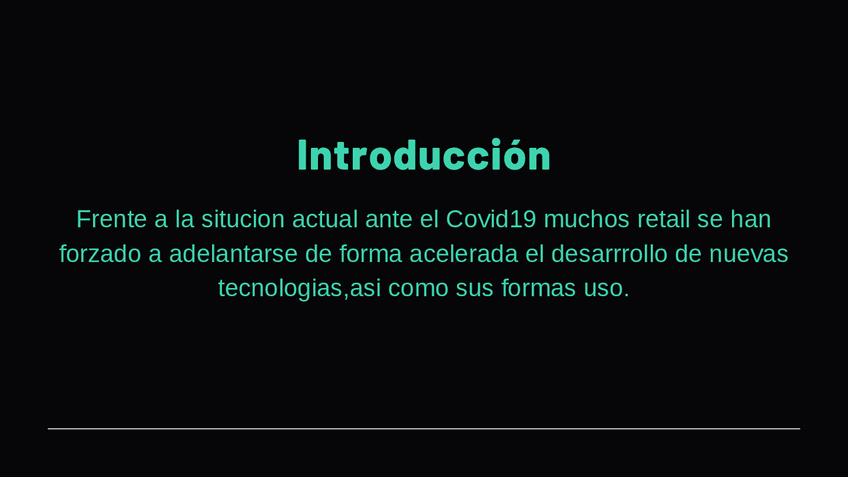 Introducción

Frente a la situcion actual ante el Covid19 muchos retail se han forzado a adelantarse de forma acelerada el desarrrollo de nuevas tecnologias,asi como sus formas uso.